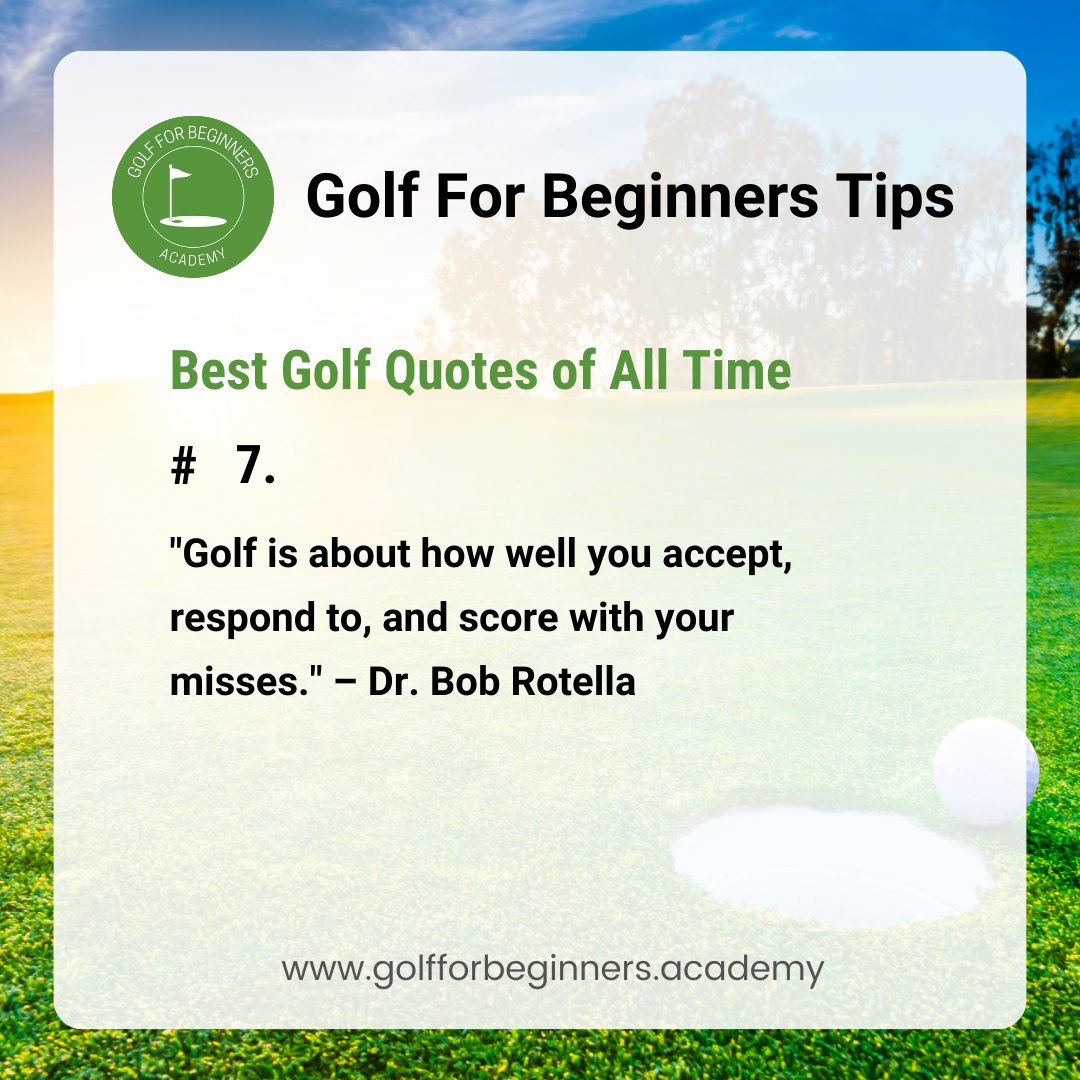 GOLF FOR BEGINNERS
ACADEMY

Golf For Beginners Tips

Best Golf Quotes of All Time

# 7.

"Golf is about how well you accept, respond to, and score with your misses." – Dr. Bob Rotella

www.golfforbeginners.academy